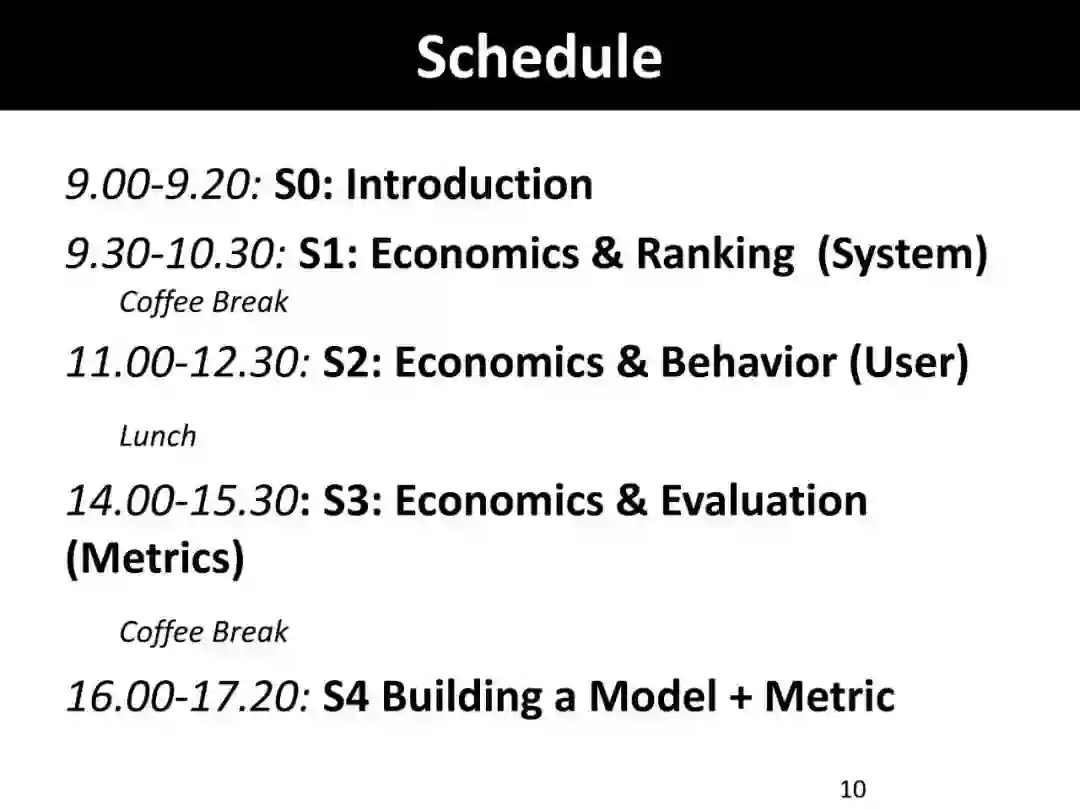 Schedule

9.00-9.20: S0: Introduction

9.30-10.30: S1: Economics & Ranking (System)

Coffee Break

11.00-12.30: S2: Economics & Behavior (User)

Lunch

14.00-15.30: S3: Economics & Evaluation (Metrics)

Coffee Break

16.00-17.20: S4 Building a Model + Metric

10